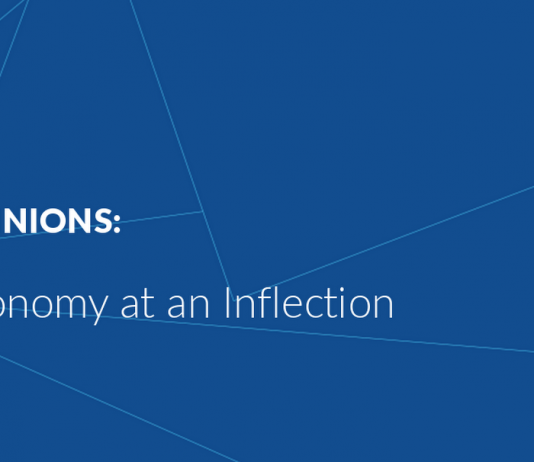 NIONS:

onomy at an Inflection